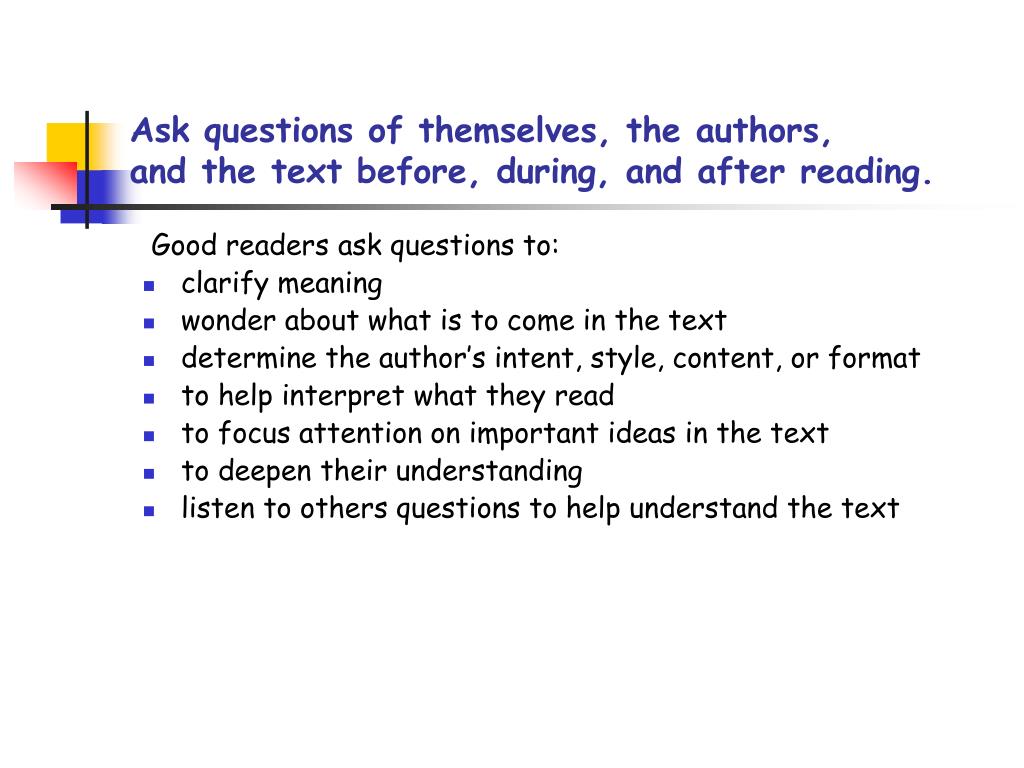 Ask questions of themselves, the authors, and the text before, during, and after reading.

Good readers ask questions to:
- clarify meaning
- wonder about what is to come in the text
- determine the author’s intent, style, content, or format
- to help interpret what they read
- to focus attention on important ideas in the text
- to deepen their understanding
- listen to others questions to help understand the text